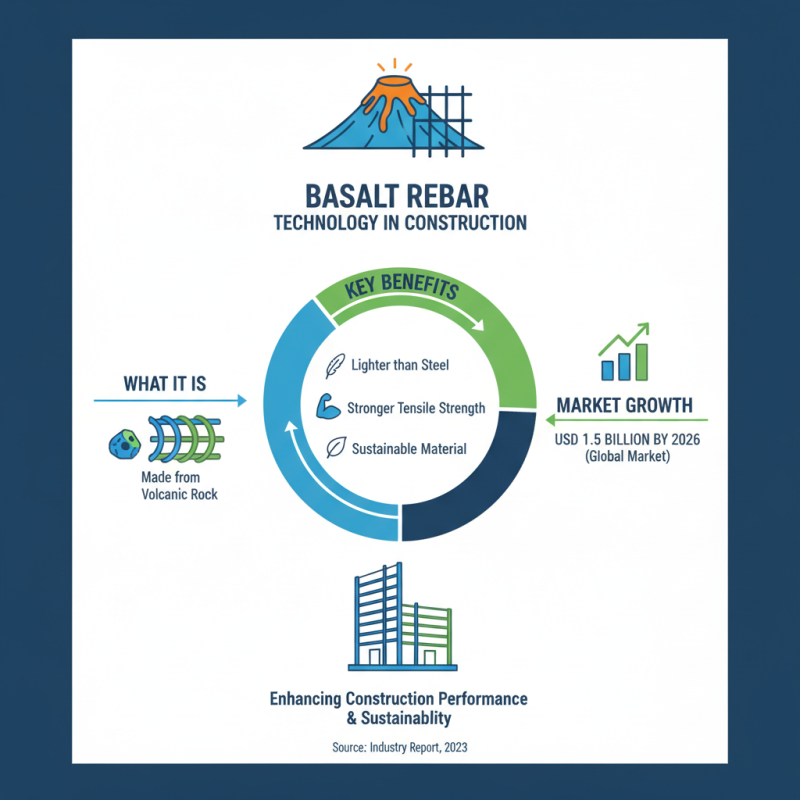 BASALT REBAR
TECHNOLOGY IN CONSTRUCTION

KEY BENEFITS

WHAT IT IS

Made from Volcanic Rock

Lighter than Steel

Stronger Tensile Strength

Sustainable Material

MARKET GROWTH

USD 1.5 BILLION BY 2026 (Global Market)

Enhancing Construction Performance & Sustainablity

Source: Industry Report, 2023